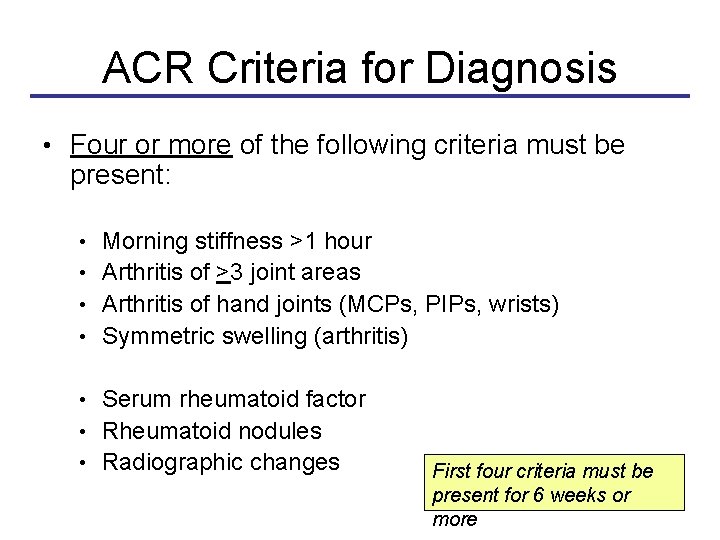 ACR Criteria for Diagnosis

• Four or more of the following criteria must be present:

• Morning stiffness >1 hour
• Arthritis of $\geq$3 joint areas
• Arthritis of hand joints (MCPs, PIPs, wrists)
• Symmetric swelling (arthritis)

• Serum rheumatoid factor
• Rheumatoid nodules
• Radiographic changes

First four criteria must be present for 6 weeks or more